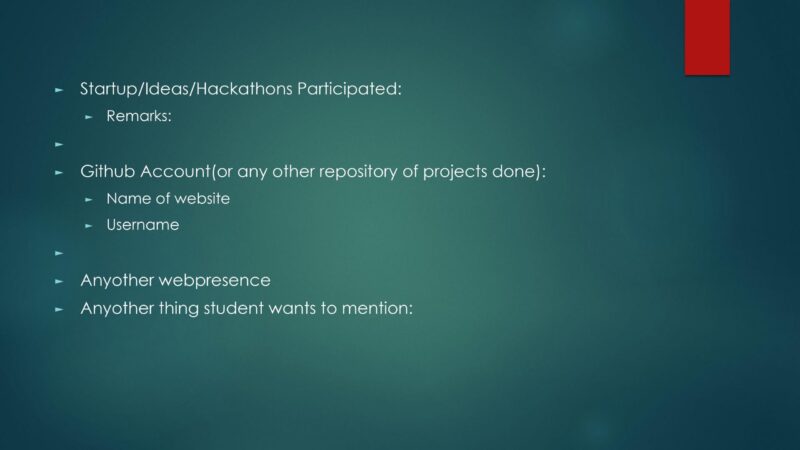 Startup/Ideas/Hackathons Participated:

Remarks:

Github Account(or any other repository of projects done):

Name of website

Username

Anyother webpresence

Anyother thing student wants to mention: